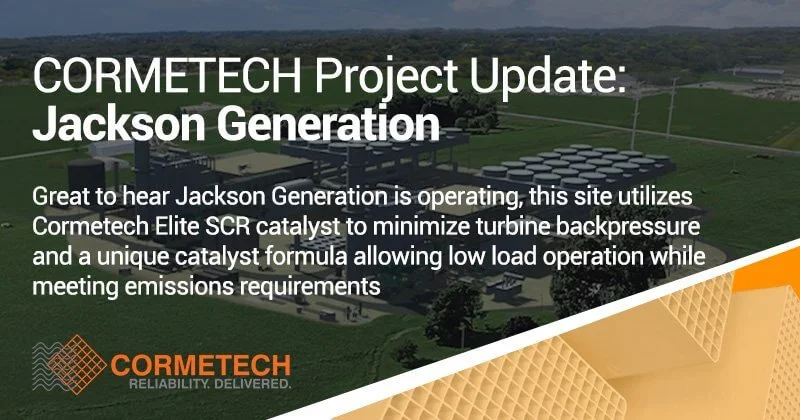 CORMETECH Project Update:
Jackson Generation

Great to hear Jackson Generation is operating, this site utilizes Cormetech Elite SCR catalyst to minimize turbine backpressure and a unique catalyst formula allowing low load operation while meeting emissions requirements

CORMETECH
RELIABILITY. DELIVERED.